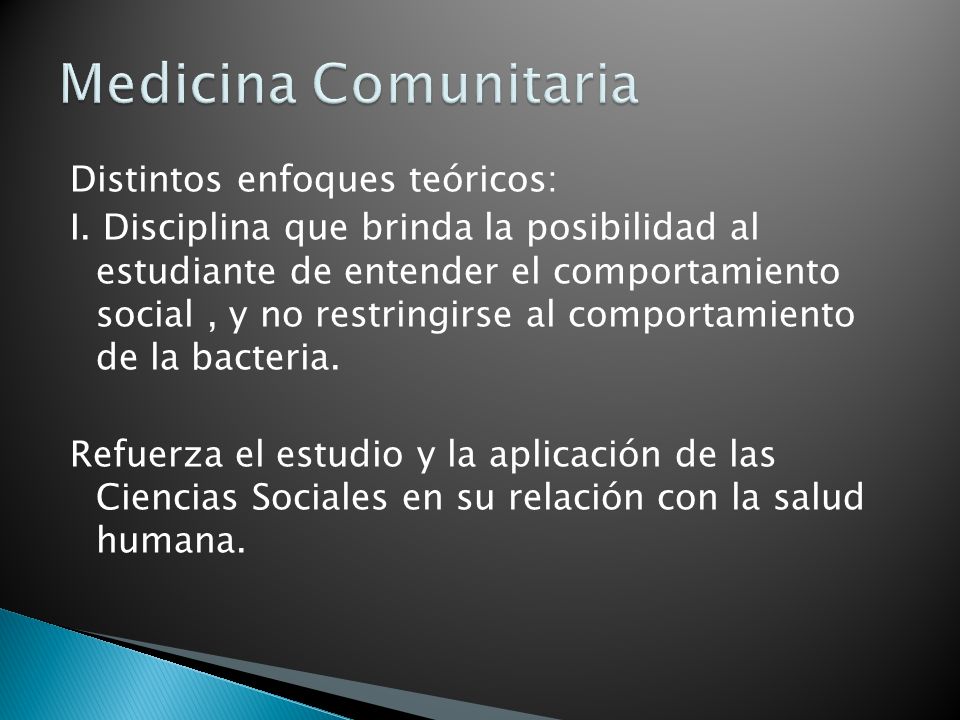 Medicina Comunitaria

Distintos enfoques teóricos:
I. Disciplina que brinda la posibilidad al estudiante de entender el comportamiento social , y no restringirse al comportamiento de la bacteria.

Refuerza el estudio y la aplicación de las Ciencias Sociales en su relación con la salud humana.